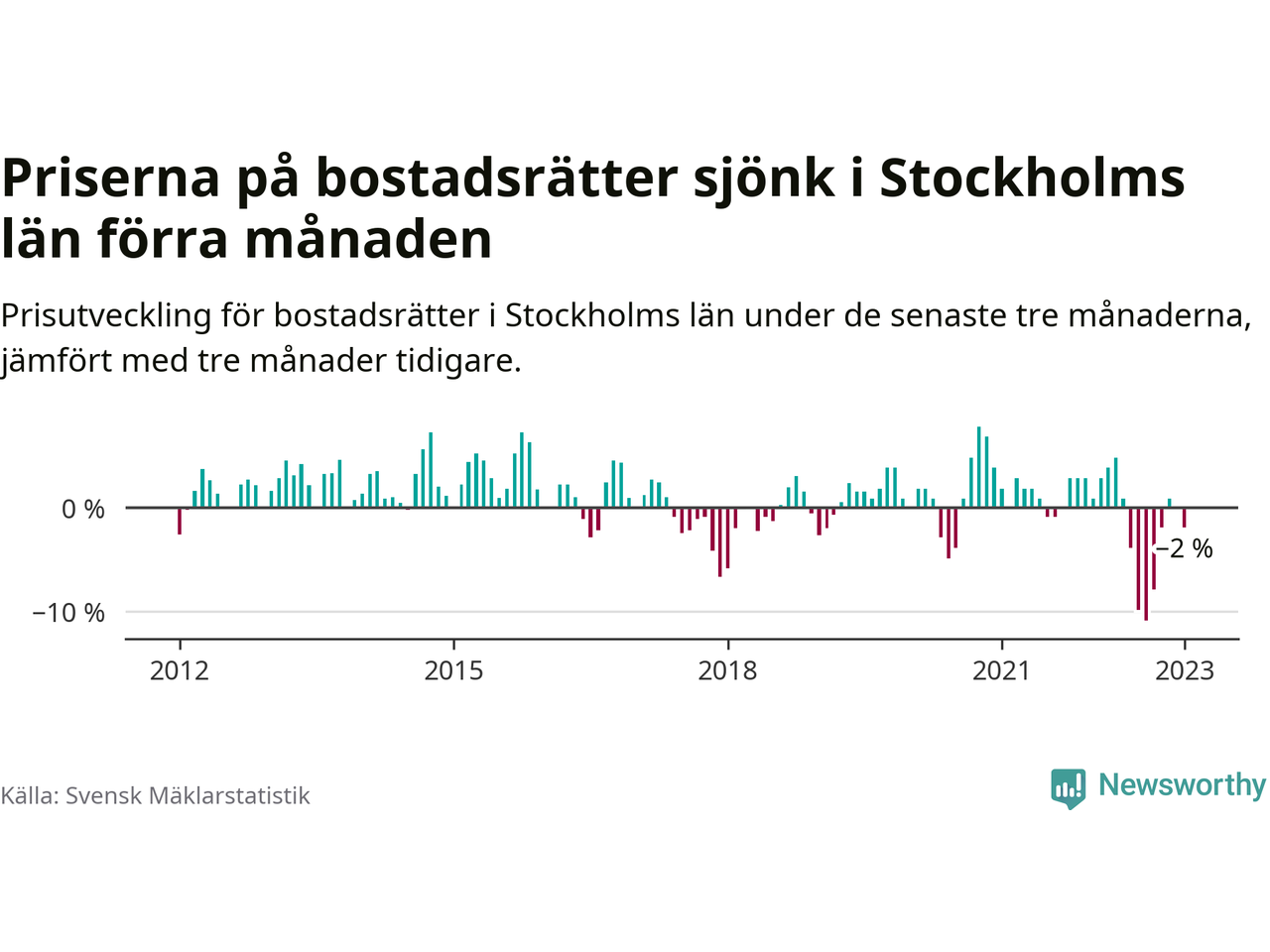 Priserna på bostadsrätter sjönk i Stockholms län förra månaden

Prisutveckling för bostadsrätter i Stockholms län under de senaste tre månaderna, jämfört med tre månader tidigare.

0 %
−10 %
−2 %
2012
2015
2018
2021
2023

Källa: Svensk Mäklarstatistik

Newsworthy